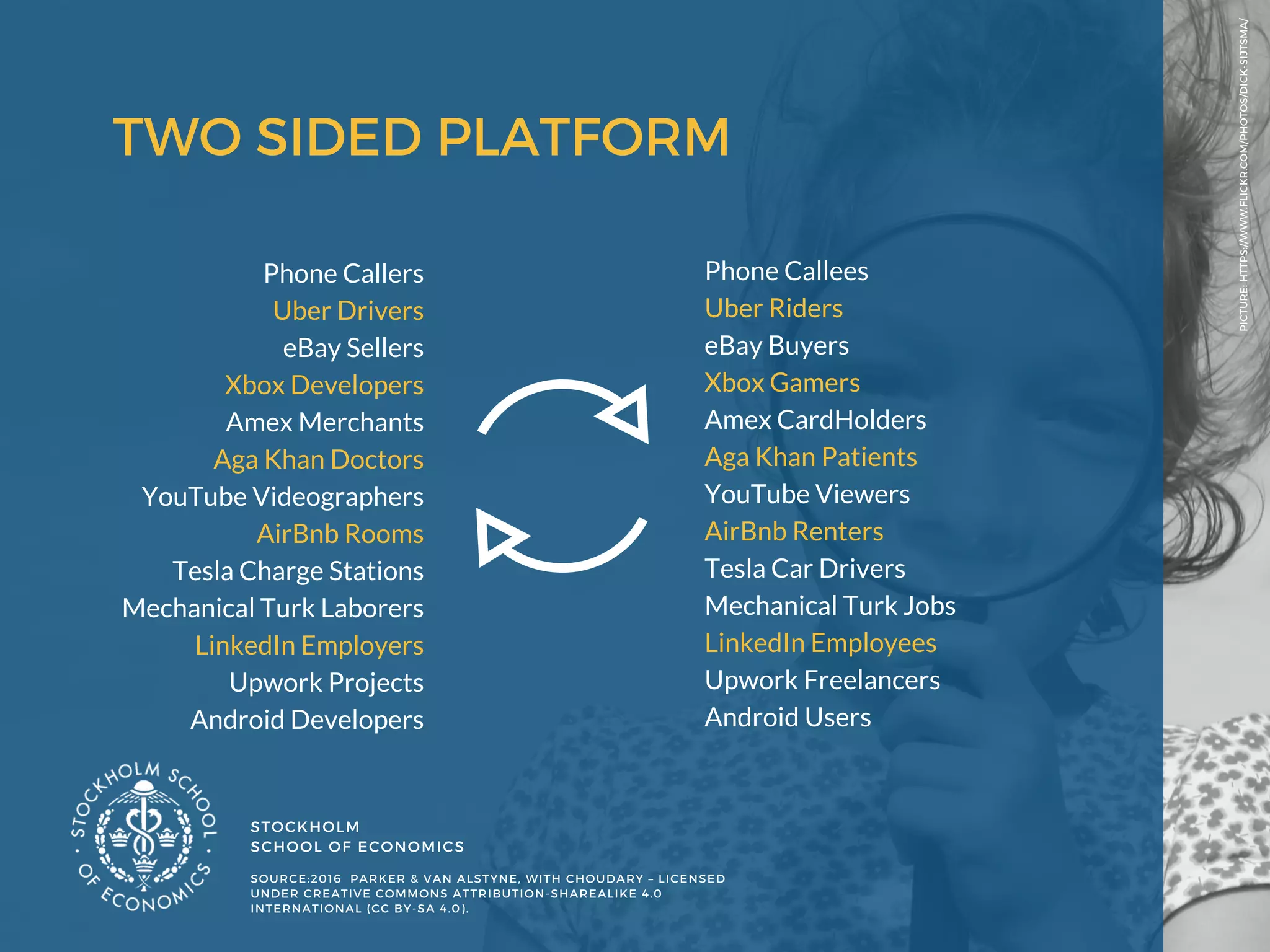 TWO SIDED PLATFORM

Phone Callers
Uber Drivers
eBay Sellers
Xbox Developers
Amex Merchants
Aga Khan Doctors
YouTube Videographers
AirBnb Rooms
Tesla Charge Stations
Mechanical Turk Laborers
LinkedIn Employers
Upwork Projects
Android Developers

Phone Callees
Uber Riders
eBay Buyers
Xbox Gamers
Amex CardHolders
Aga Khan Patients
YouTube Viewers
AirBnb Renters
Tesla Car Drivers
Mechanical Turk Jobs
LinkedIn Employees
Upwork Freelancers
Android Users

PICTURE: HTTPS://WWW.FLICKR.COM/PHOTOS/DICK-SIJTSMA/

STOCKHOLM SCHOOL OF ECONOMICS

STOCKHOLM
SCHOOL OF ECONOMICS

SOURCE:2016 PARKER & VAN ALSTYNE, WITH CHOUDARY – LICENSED UNDER CREATIVE COMMONS ATTRIBUTION-SHAREALIKE 4.0 INTERNATIONAL (CC BY-SA 4.0).